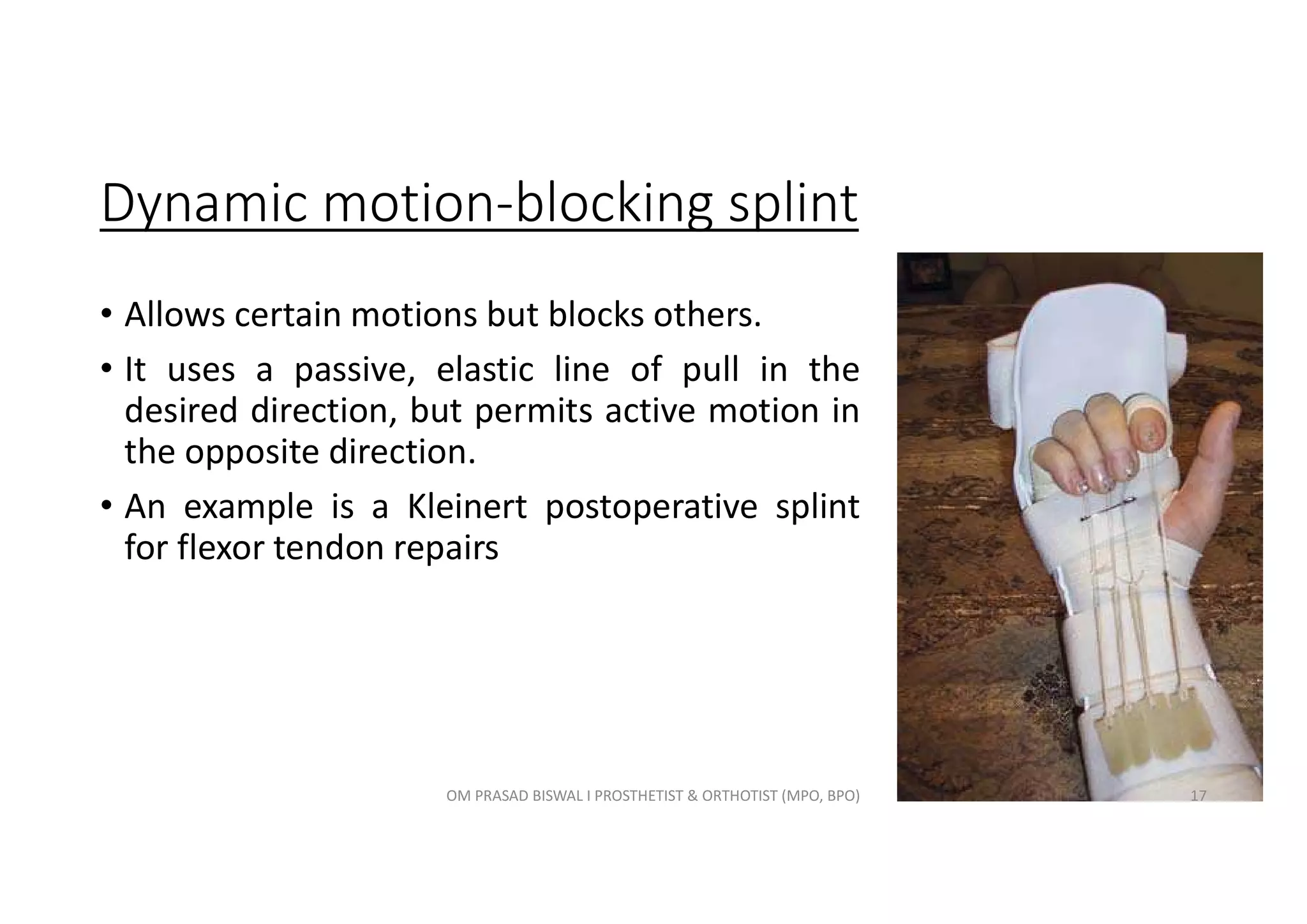 Dynamic motion-blocking splint

• Allows certain motions but blocks others.

• It uses a passive, elastic line of pull in the desired direction, but permits active motion in the opposite direction.

• An example is a Kleinert postoperative splint for flexor tendon repairs

OM PRASAD BISWAL I PROSTHETIST & ORTHOTIST (MPO, BPO)

17